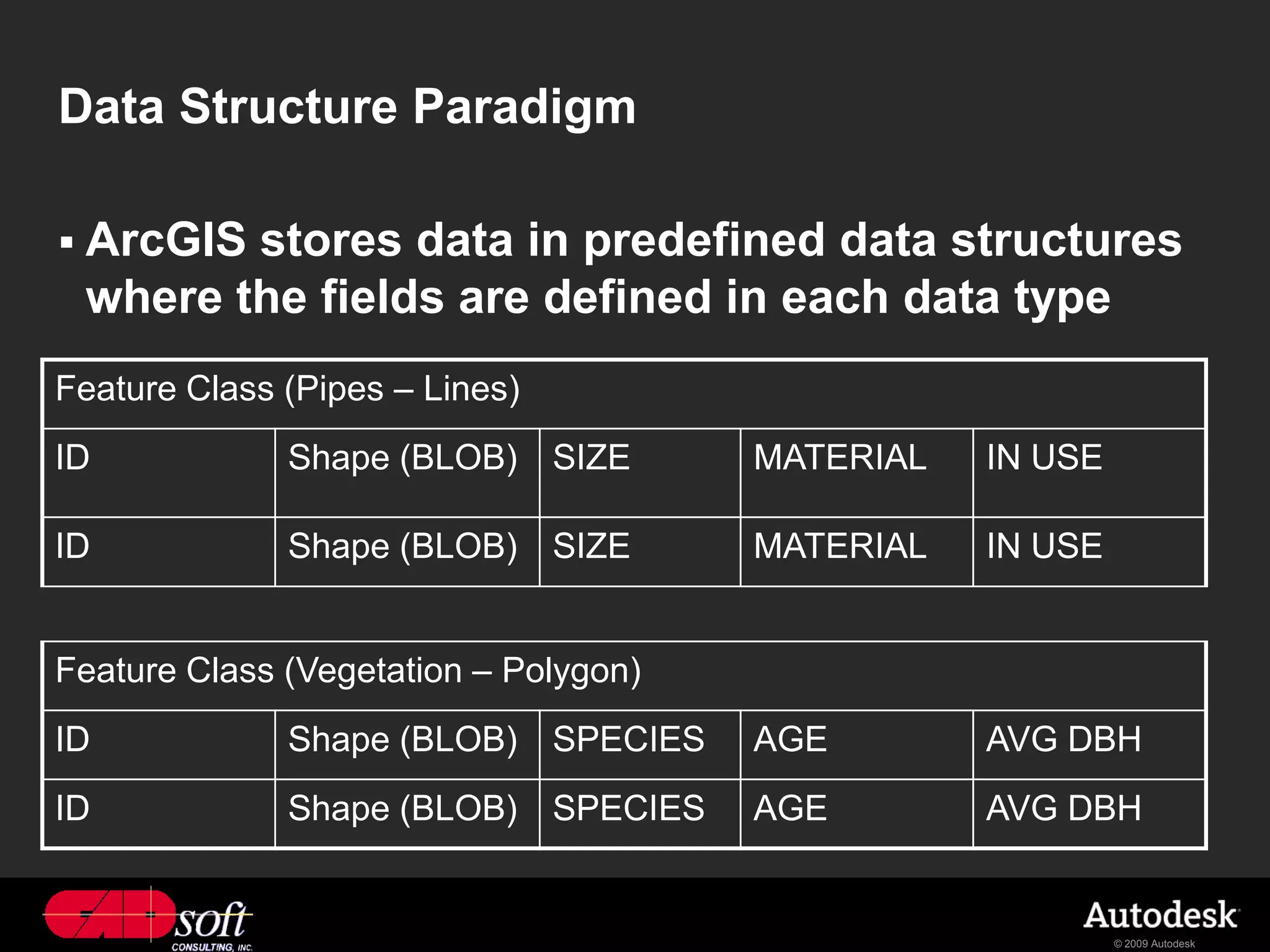 Data Structure Paradigm

▪ ArcGIS stores data in predefined data structures where the fields are defined in each data type

| Feature Class (Pipes – Lines) | | | | |
|---|---|---|---|---|
| ID | Shape (BLOB) | SIZE | MATERIAL | IN USE |
| ID | Shape (BLOB) | SIZE | MATERIAL | IN USE |

| Feature Class (Vegetation – Polygon) | | | | |
|---|---|---|---|---|
| ID | Shape (BLOB) | SPECIES | AGE | AVG DBH |
| ID | Shape (BLOB) | SPECIES | AGE | AVG DBH |

CADsoft CONSULTING, INC.

Autodesk
© 2009 Autodesk